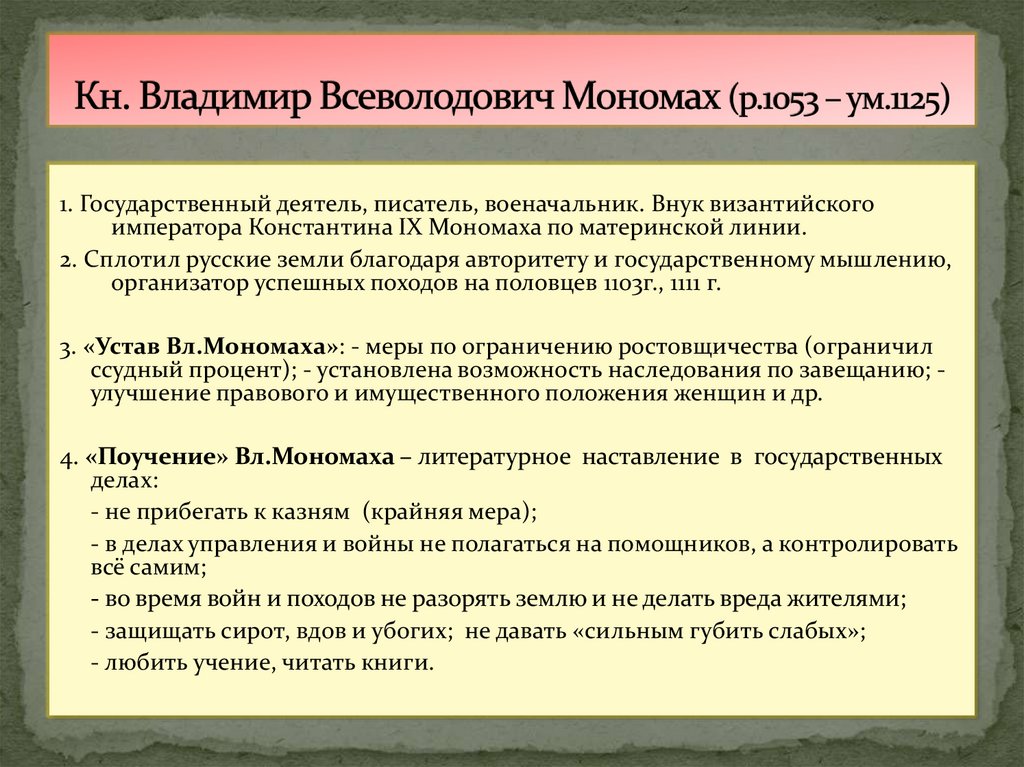 Кн. Владимир Всеволодович Мономах (р.1053 – ум.1125)

1. Государственный деятель, писатель, военачальник. Внук византийского императора Константина IX Мономаха по материнской линии.

2. Сплотил русские земли благодаря авторитету и государственному мышлению, организатор успешных походов на половцев 1103г., 1111 г.

3. «Устав Вл.Мономаха»: - меры по ограничению ростовщичества (ограничил ссудный процент); - установлена возможность наследования по завещанию; - улучшение правового и имущественного положения женщин и др.

4. «Поучение» Вл.Мономаха – литературное наставление в государственных делах:

- не прибегать к казням (крайняя мера);

- в делах управления и войны не полагаться на помощников, а контролировать всё самим;

- во время войн и походов не разорять землю и не делать вреда жителями;

- защищать сирот, вдов и убогих; не давать «сильным губить слабых»;

- любить учение, читать книги.